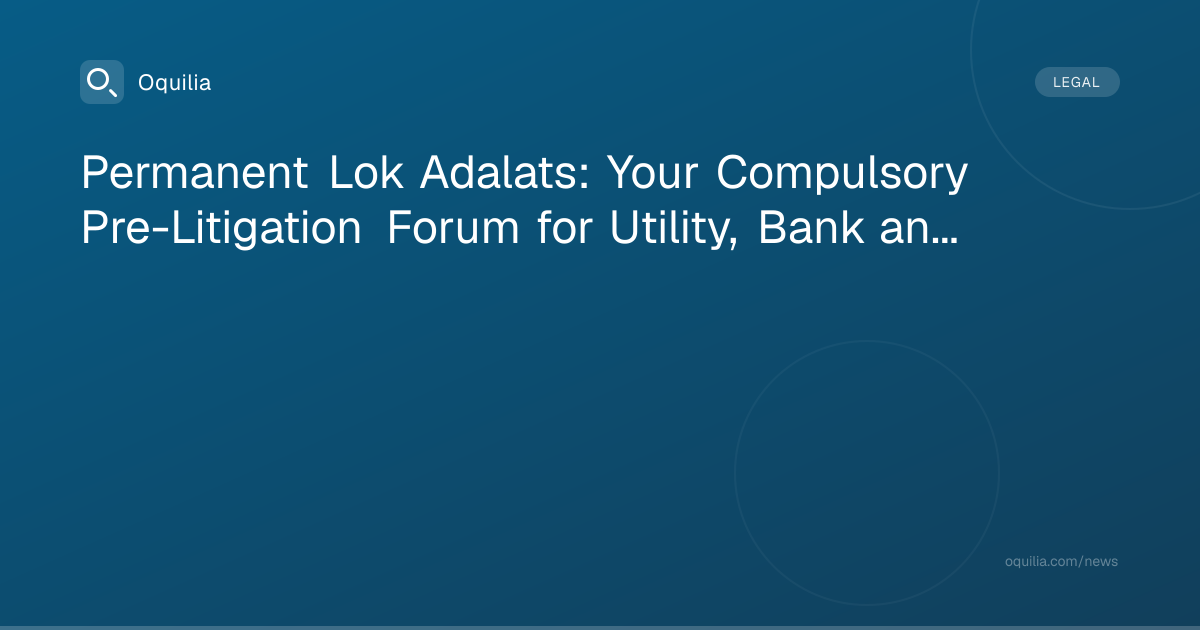 Oquilia

LEGAL

Permanent Lok Adalats: Your Compulsory Pre-Litigation Forum for Utility, Bank an...

oquilia.com/news